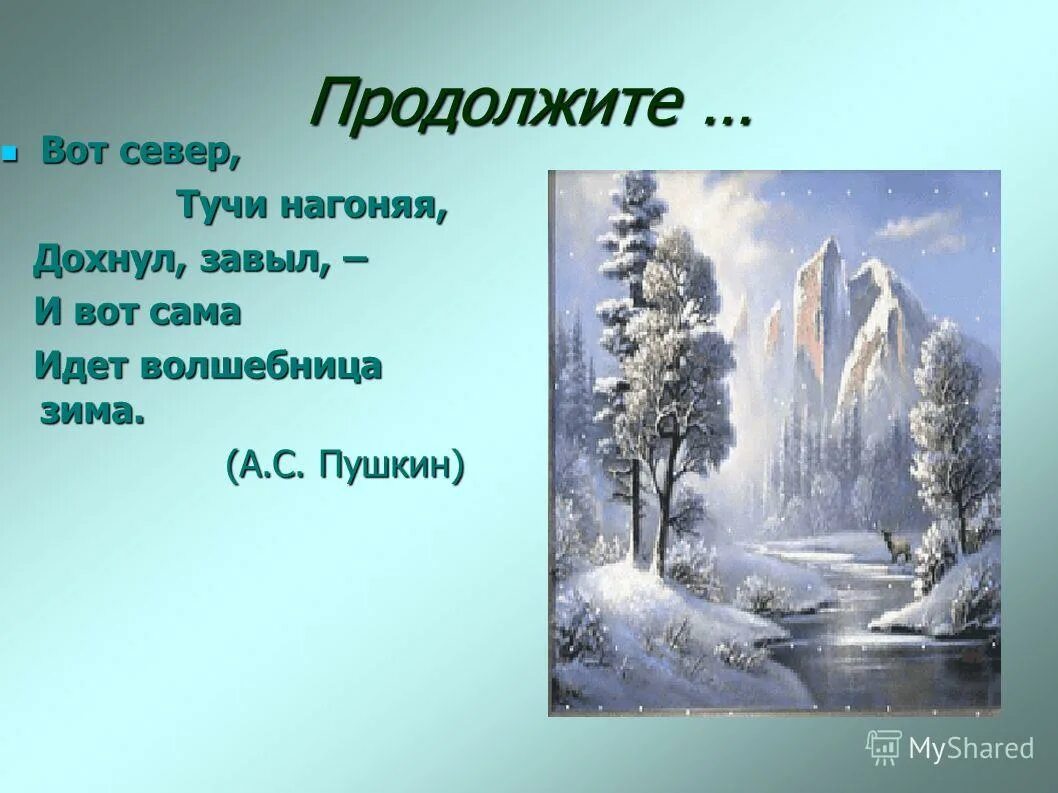 Продолжите …

Вот север,

Тучи нагоняя,

Дохнул, завыл, –

И вот сама

Идет волшебница зима.

(А.С. Пушкин)

MyShared